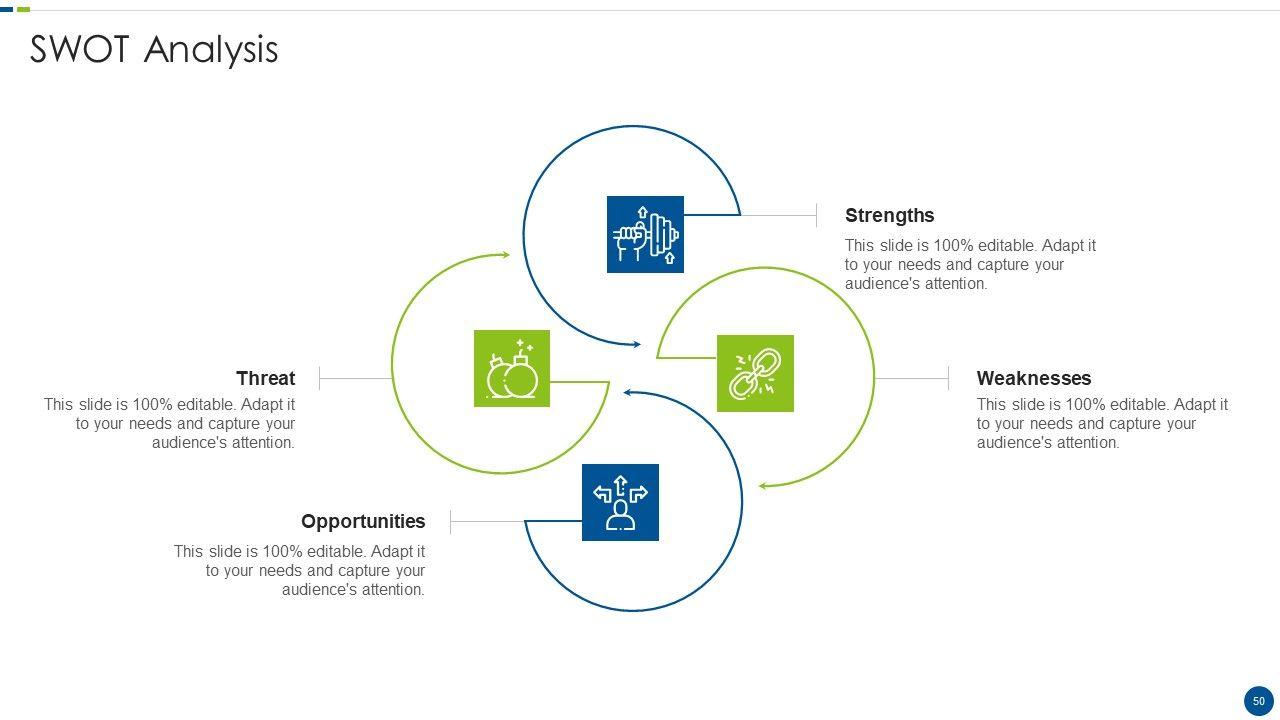 SWOT Analysis

Strengths
This slide is 100% editable. Adapt it to your needs and capture your audience's attention.

Threat
This slide is 100% editable. Adapt it to your needs and capture your audience's attention.

Weaknesses
This slide is 100% editable. Adapt it to your needs and capture your audience's attention.

Opportunities
This slide is 100% editable. Adapt it to your needs and capture your audience's attention.

50